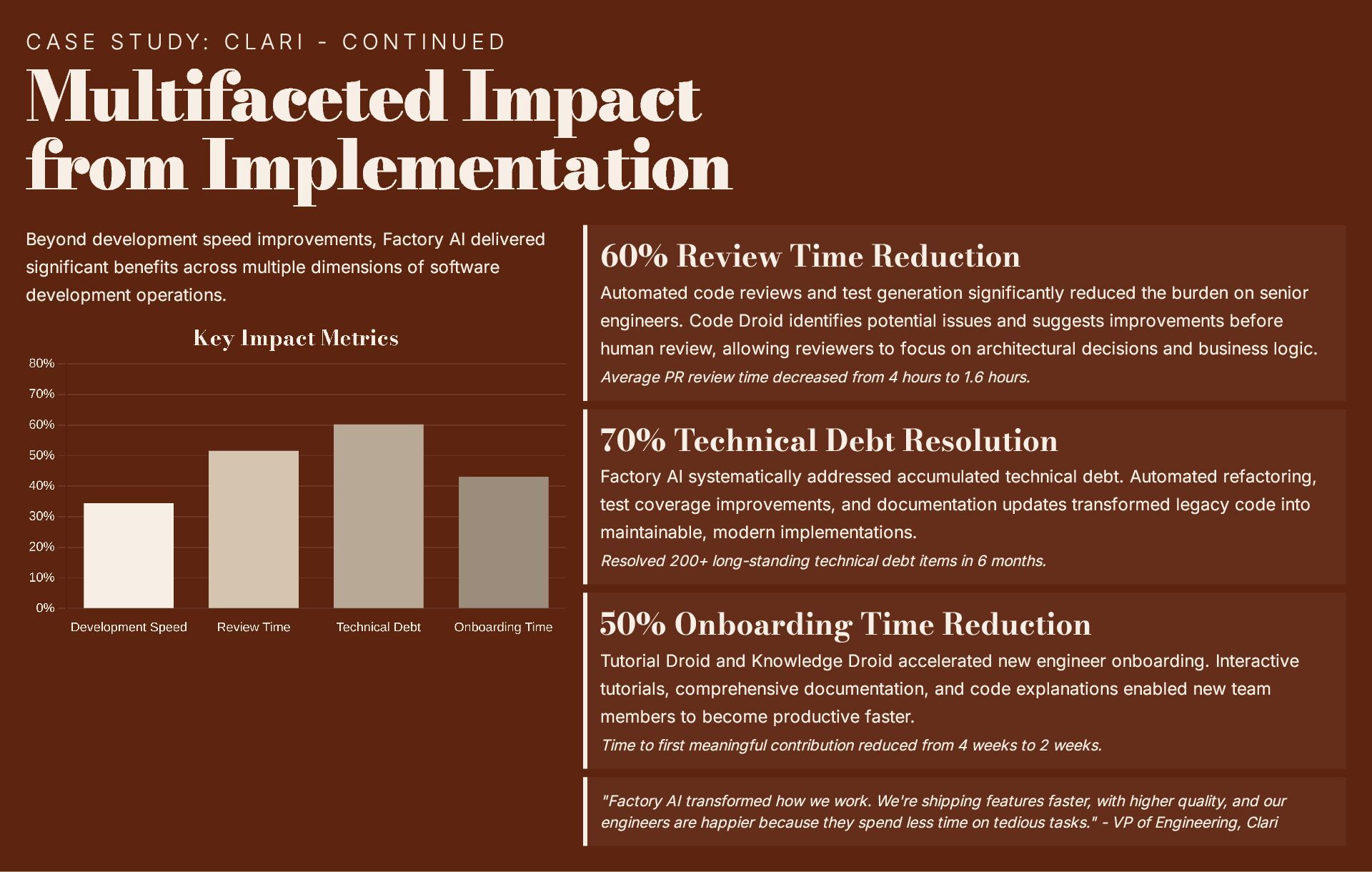 CASE STUDY: CLARI - CONTINUED

Multifaceted Impact from Implementation

Beyond development speed improvements, Factory AI delivered significant benefits across multiple dimensions of software development operations.

Key Impact Metrics

80%
70%
60%
50%
40%
30%
20%
10%
0%

Development Speed
Review Time
Technical Debt
Onboarding Time

60% Review Time Reduction

Automated code reviews and test generation significantly reduced the burden on senior engineers. Code Droid identifies potential issues and suggests improvements before human review, allowing reviewers to focus on architectural decisions and business logic.

Average PR review time decreased from 4 hours to 1.6 hours.

70% Technical Debt Resolution

Factory AI systematically addressed accumulated technical debt. Automated refactoring, test coverage improvements, and documentation updates transformed legacy code into maintainable, modern implementations.

Resolved 200+ long-standing technical debt items in 6 months.

50% Onboarding Time Reduction

Tutorial Droid and Knowledge Droid accelerated new engineer onboarding. Interactive tutorials, comprehensive documentation, and code explanations enabled new team members to become productive faster.

Time to first meaningful contribution reduced from 4 weeks to 2 weeks.

"Factory AI transformed how we work. We're shipping features faster, with higher quality, and our engineers are happier because they spend less time on tedious tasks." - VP of Engineering, Clari